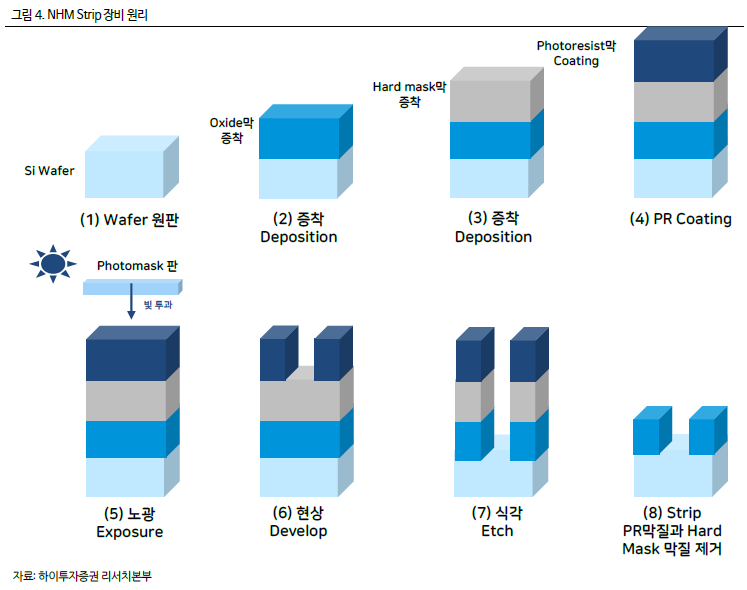 그림 4. NHM Strip 장비 원리

Si Wafer

(1) Wafer 원판

Oxide막 증착

(2) 증착 Deposition

Hard mask막 증착

(3) 증착 Deposition

Photoresist막 Coating

(4) PR Coating

Photomask 판

빛 투과

(5) 노광 Exposure

(6) 현상 Develop

(7) 식각 Etch

(8) Strip PR막질과 Hard Mask 막질 제거

자료: 하이투자증권 리서치본부